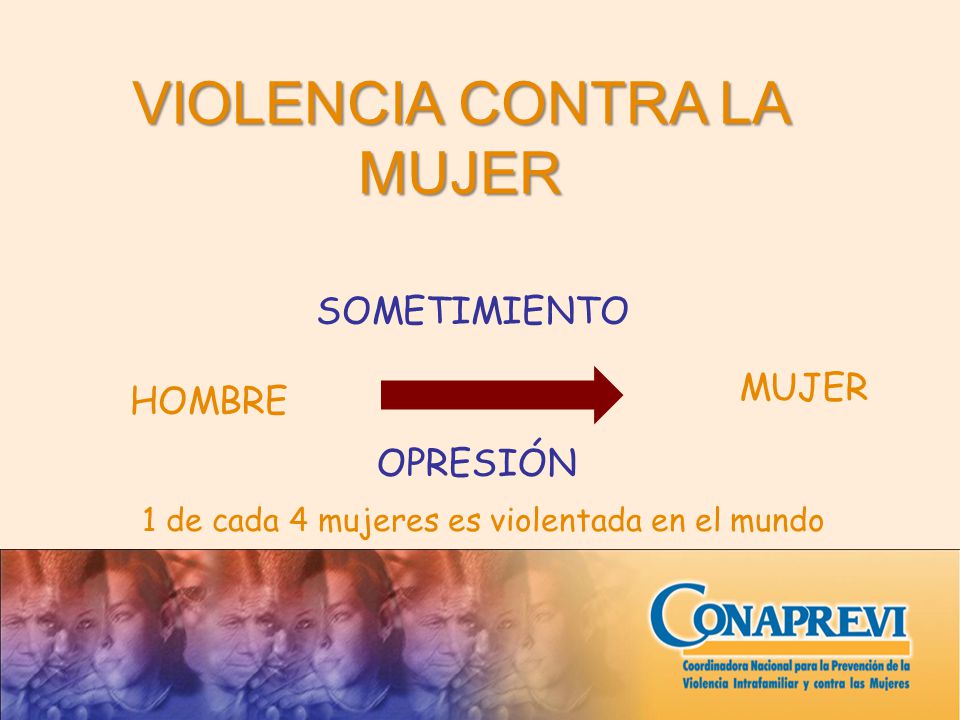 VIOLENCIA CONTRA LA MUJER

SOMETIMIENTO

HOMBRE

MUJER

OPRESIÓN

1 de cada 4 mujeres es violentada en el mundo

CONAPREVI

Coordinadora Nacional para la Prevención de la Violencia Intrafamiliar y contra las Mujeres